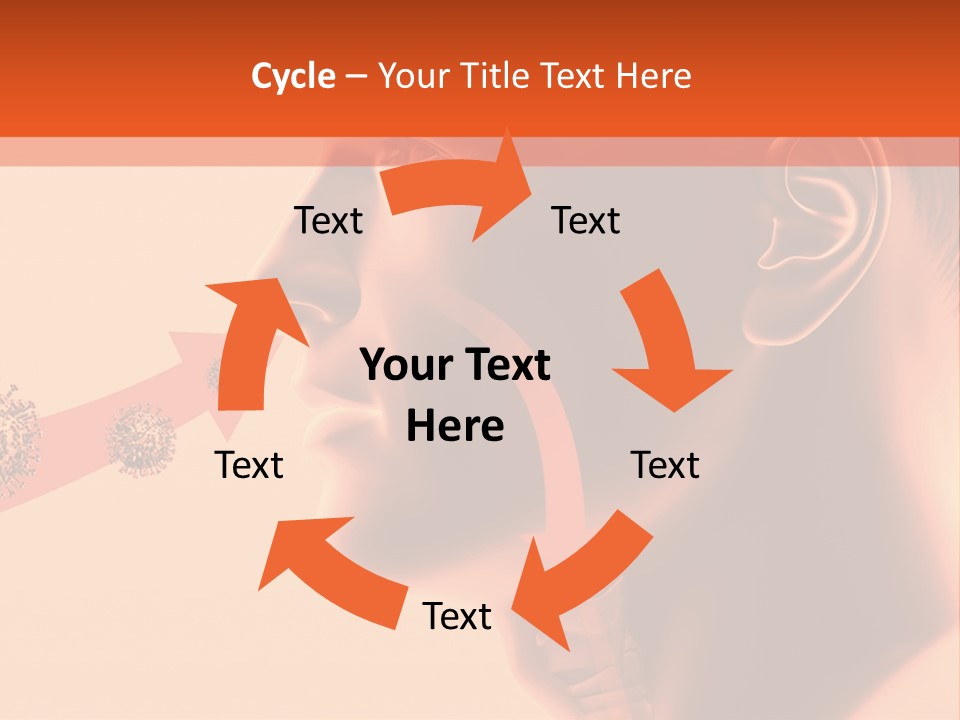 Cycle – Your Title Text Here

Text

Text

Your Text Here

Text

Text

Text